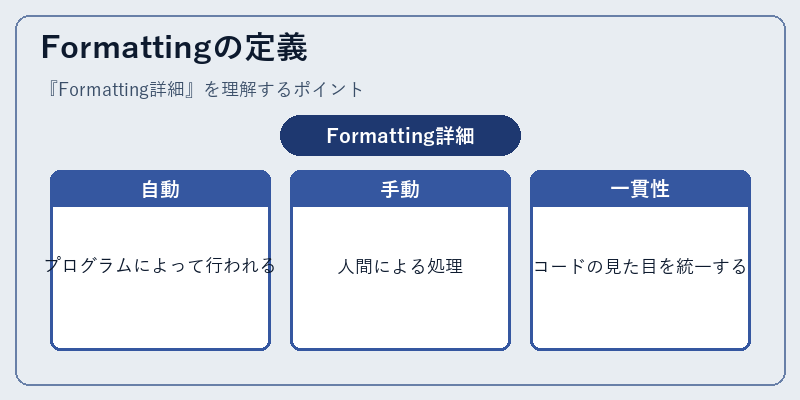 Formattingの定義

『Formatting詳細』を理解するポイント

Formatting詳細

自動

プログラムによって行われる

手動

人間による処理

一貫性

コードの見た目を統一する